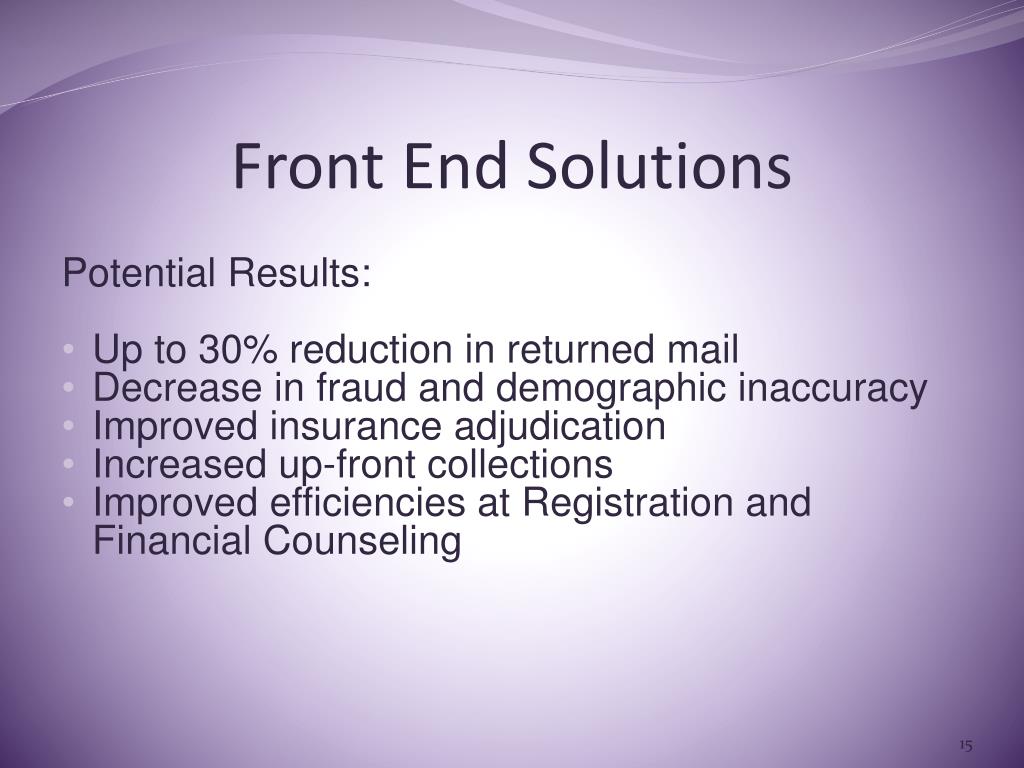 Front End Solutions

Potential Results:

• Up to 30% reduction in returned mail
• Decrease in fraud and demographic inaccuracy
• Improved insurance adjudication
• Increased up-front collections
• Improved efficiencies at Registration and Financial Counseling

15